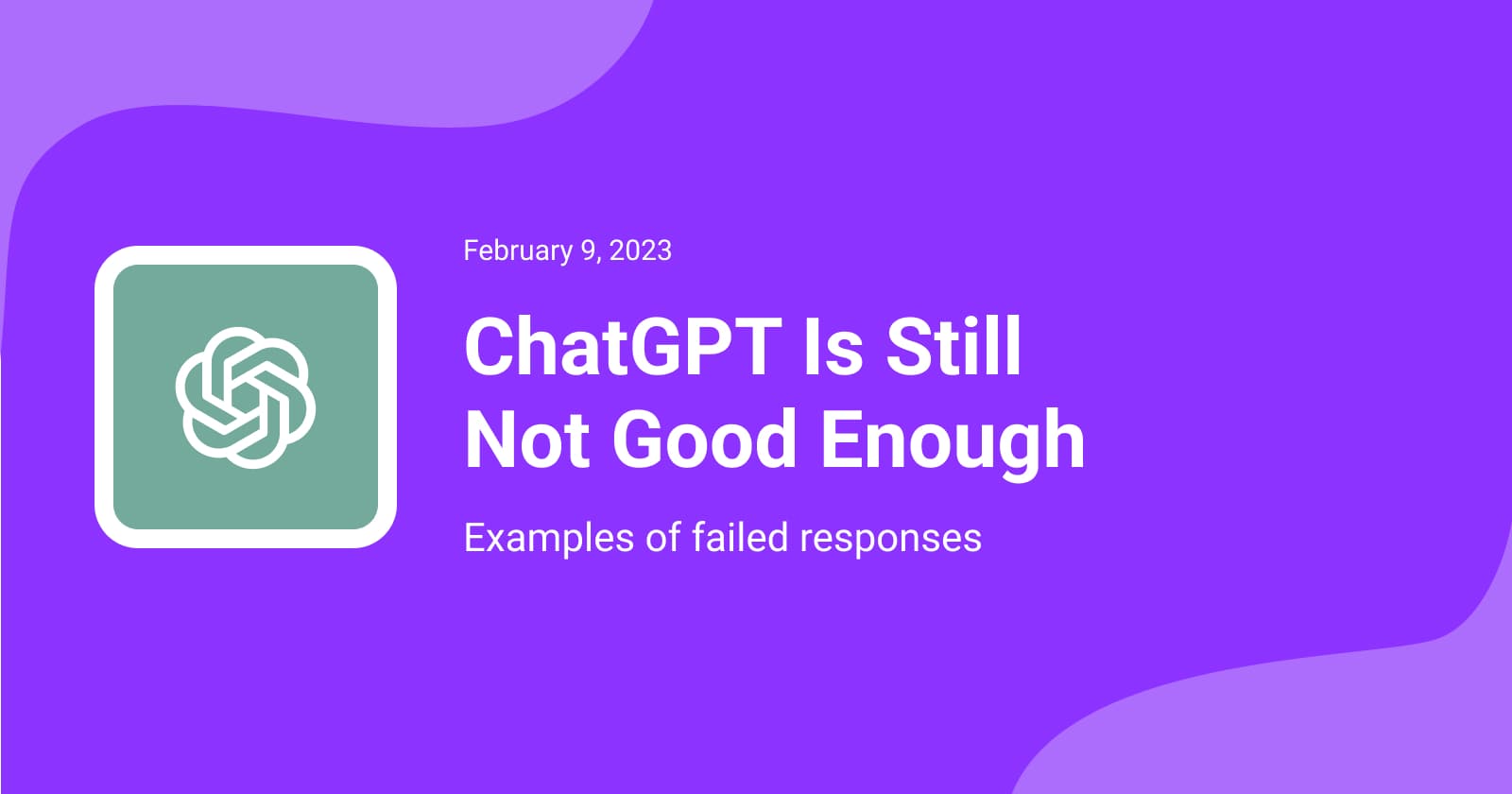 February 9, 2023

ChatGPT Is Still Not Good Enough

Examples of failed responses